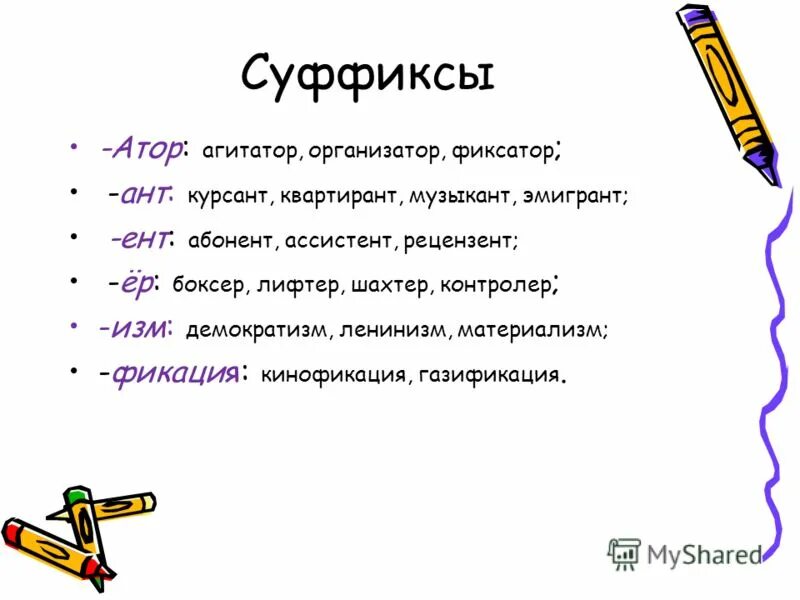 Суффиксы

• -Атор: агитатор, организатор, фиксатор;
• -ант: курсант, квартирант, музыкант, эмигрант;
• -ент: абонент, ассистент, рецензент;
• -ёр: боксер, лифтер, шахтер, контролер;
• -изм: демократизм, ленинизм, материализм;
• -фикация: кинофикация, газификация.

MyShared